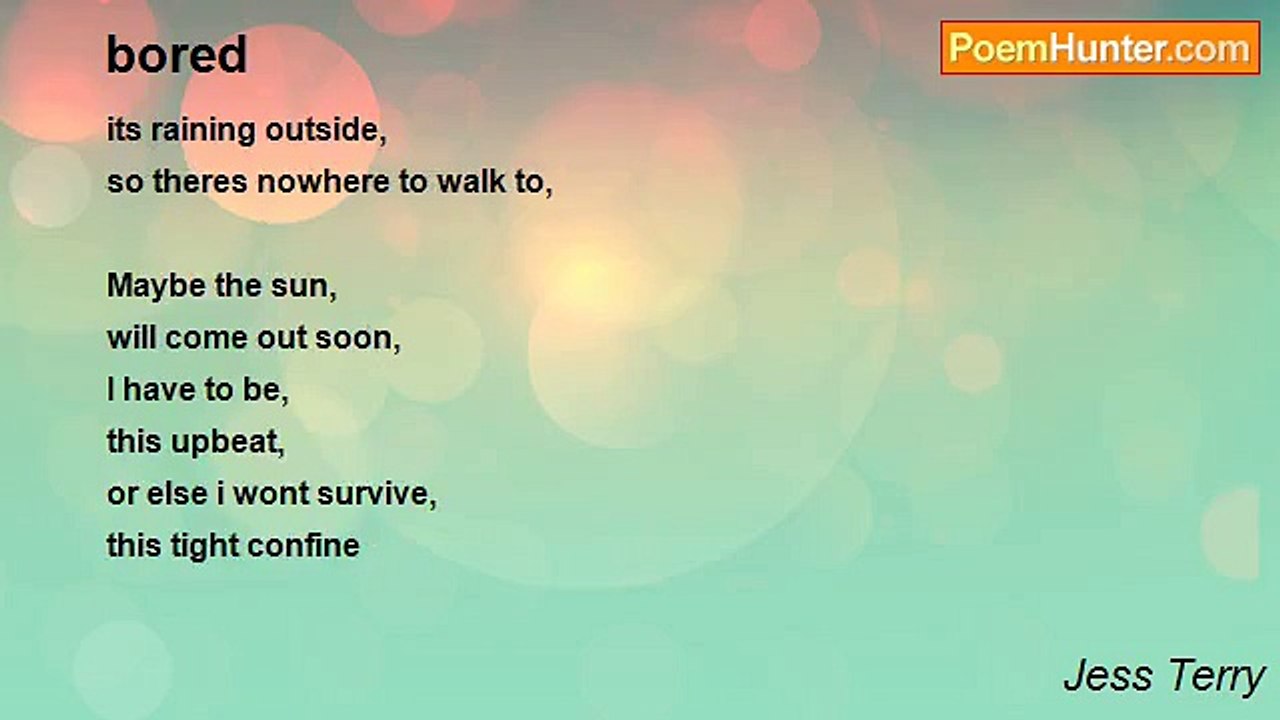 bored

PoemHunter.com

its raining outside,
so theres nowhere to walk to,

Maybe the sun,
will come out soon,
I have to be,
this upbeat,
or else i wont survive,
this tight confine

Jess Terry